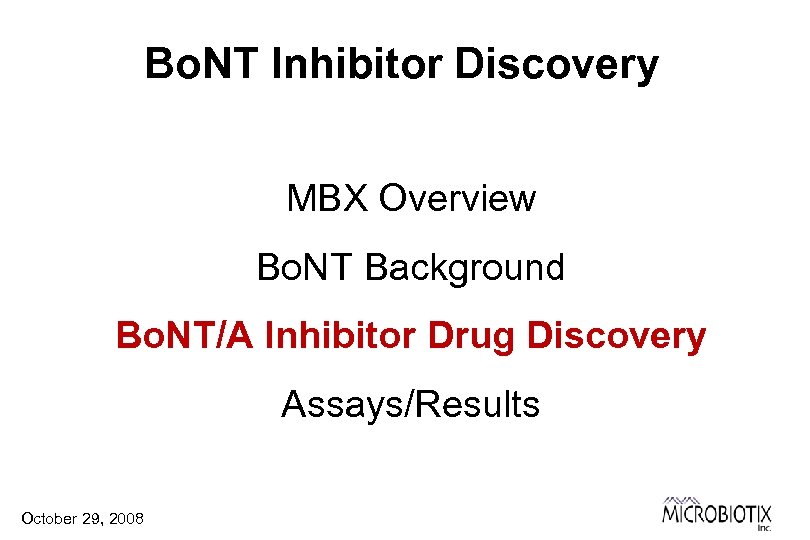 BoNT Inhibitor Discovery

MBX Overview

BoNT Background

BoNT/A Inhibitor Drug Discovery

Assays/Results

October 29, 2008

MICROBIOTIX Inc.